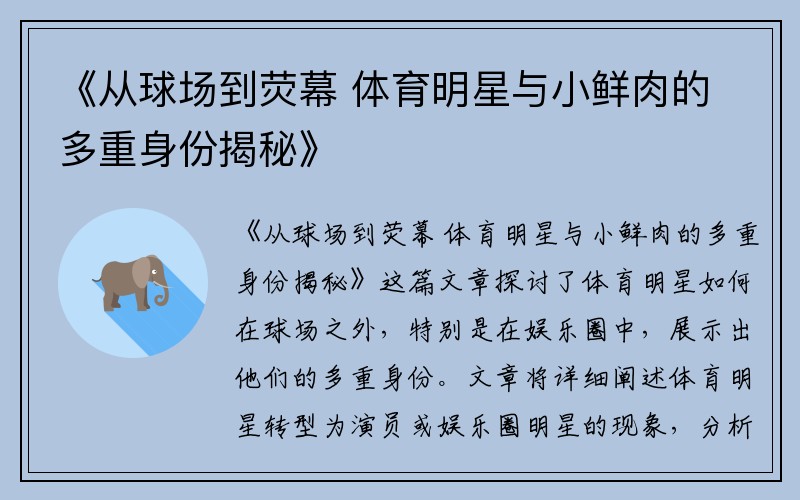 《从球场到荧幕 体育明星与小鲜肉的多重身份揭秘》

《从球场到荧幕 体育明星与小鲜肉的多重身份揭秘》这篇文章探讨了体育明星如何在球场之外，特别是在娱乐圈中，展示出他们的多重身份。文章将详细阐述体育明星转型为演员或娱乐圈明星的现象，分析